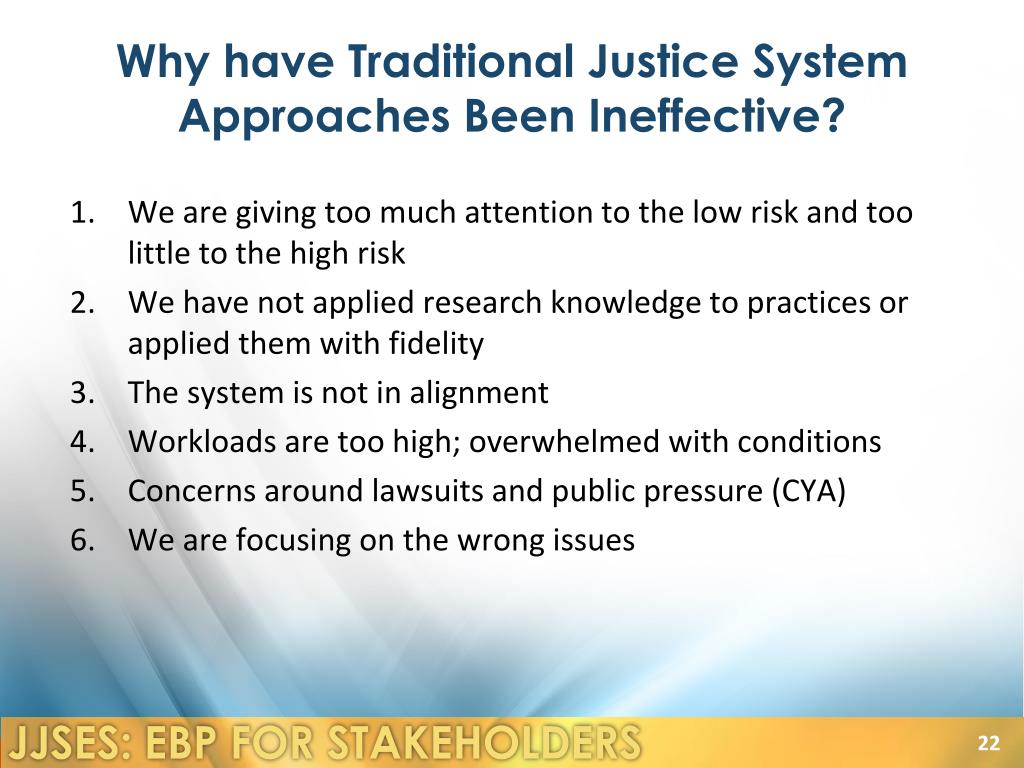 Why have Traditional Justice System Approaches Been Ineffective?

1. We are giving too much attention to the low risk and too little to the high risk
2. We have not applied research knowledge to practices or applied them with fidelity
3. The system is not in alignment
4. Workloads are too high; overwhelmed with conditions
5. Concerns around lawsuits and public pressure (CYA)
6. We are focusing on the wrong issues

JJSES: EBP FOR STAKEHOLDERS

22